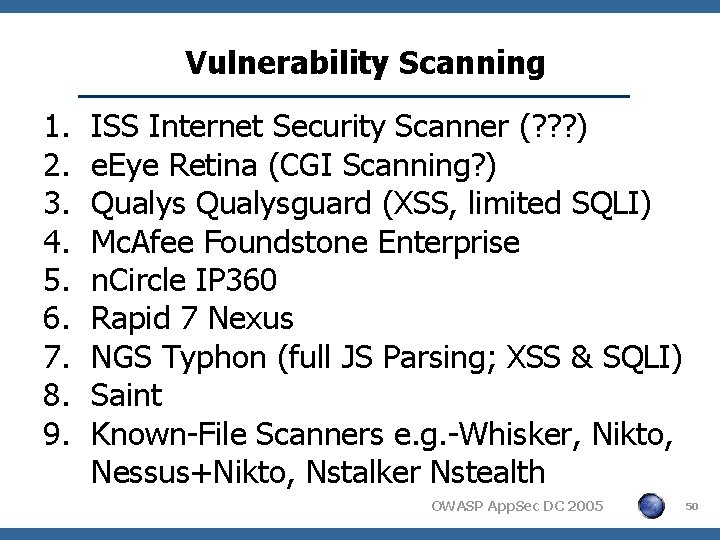 Vulnerability Scanning

1. ISS Internet Security Scanner (???)
2. eEye Retina (CGI Scanning?)
3. Qualys Qualysguard (XSS, limited SQLI)
4. McAfee Foundstone Enterprise
5. nCircle IP360
6. Rapid 7 Nexus
7. NGS Typhon (full JS Parsing; XSS & SQLI)
8. Saint
9. Known-File Scanners e.g.-Whisker, Nikto, Nessus+Nikto, Nstalker Nstealth

OWASP AppSec DC 2005

50